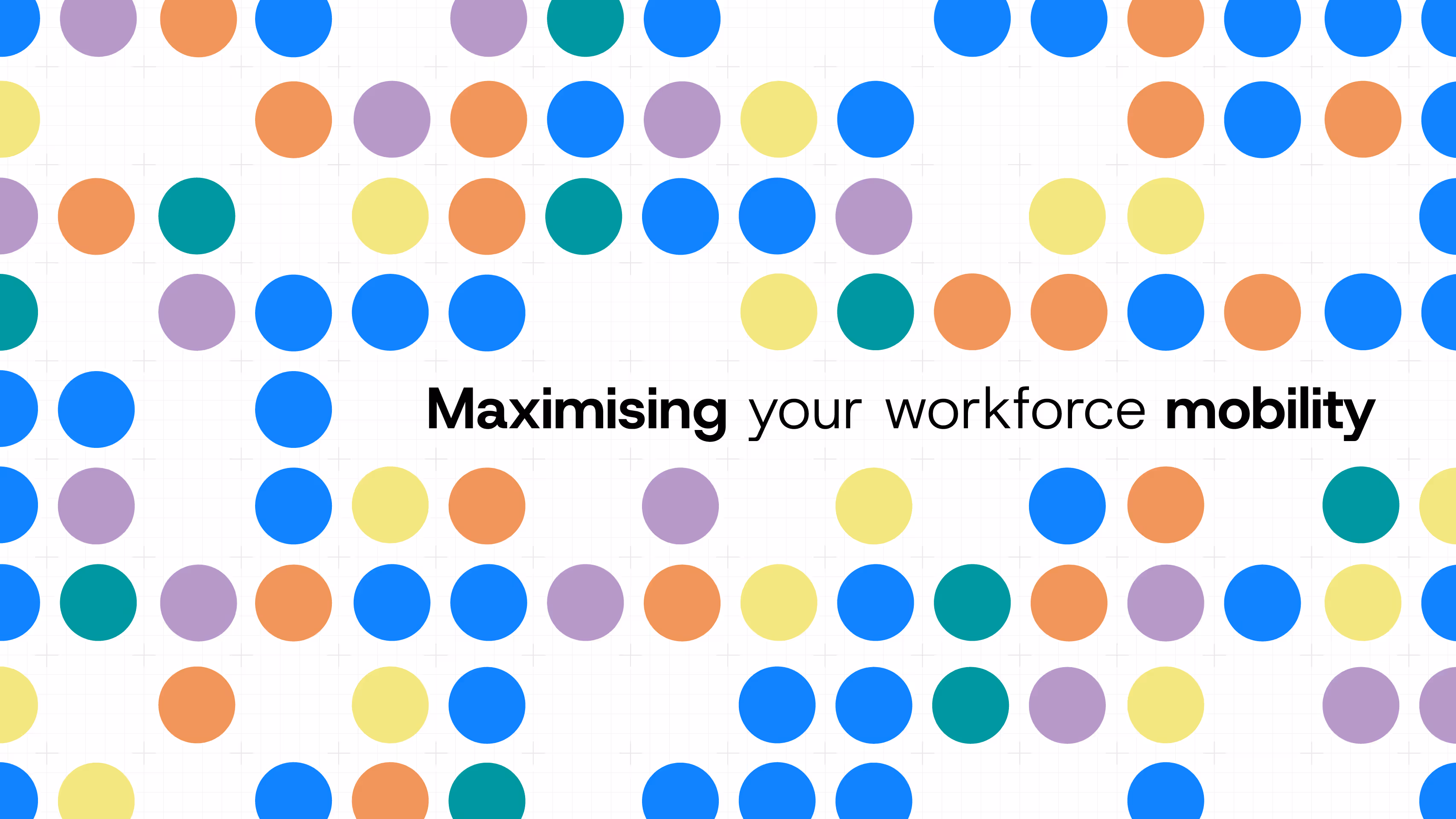 Maximising your workforce mobility